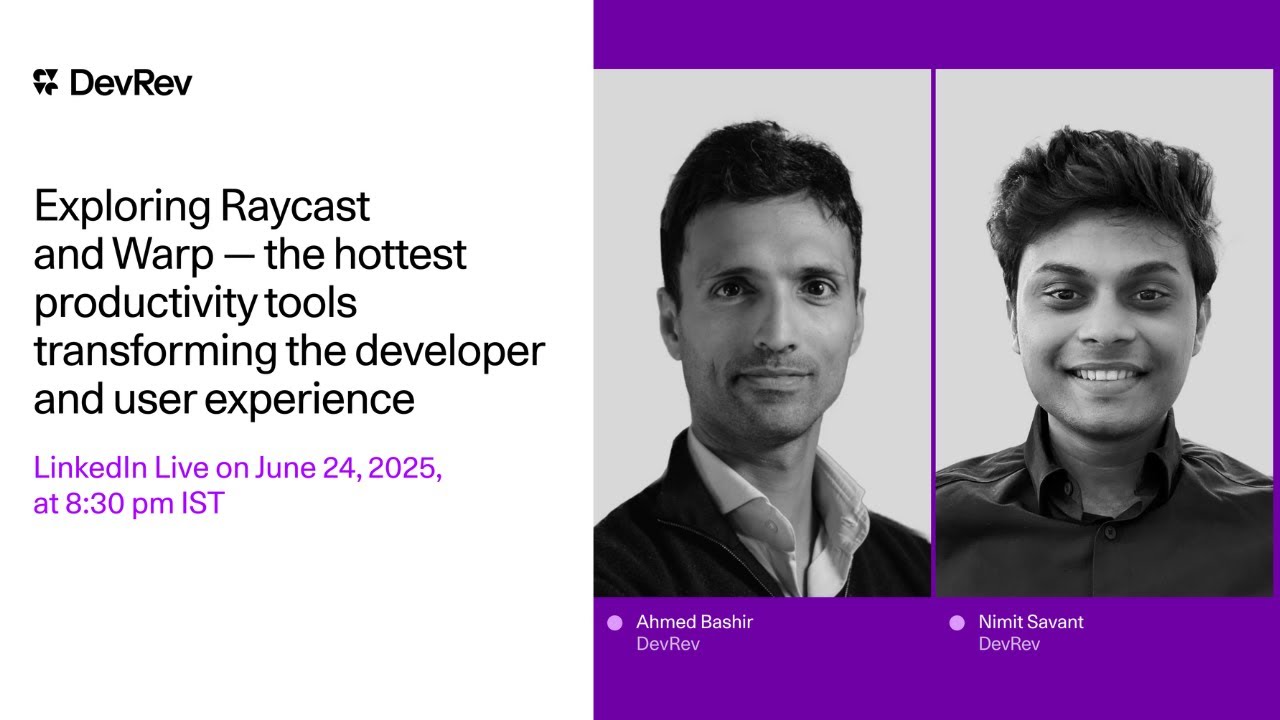 DevRev

Exploring Raycast and Warp — the hottest productivity tools transforming the developer and user experience

LinkedIn Live on June 24, 2025, at 8:30 pm IST

Ahmed Bashir
DevRev

Nimit Savant
DevRev